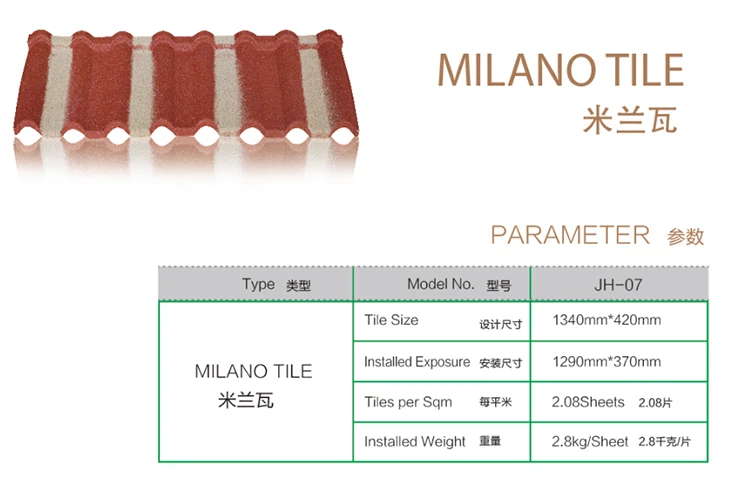 MILANO TILE
米兰瓦

PARAMETER 参数

| Type 类型 | Model No. 型号 | JH-07 |
|---|---|---|
| MILANO TILE 米兰瓦 | Tile Size 设计尺寸 | 1340mm*420mm |
| | Installed Exposure 安装尺寸 | 1290mm*370mm |
| | Tiles per Sqm 每平米 | 2.08Sheets 2.08片 |
| | Installed Weight 重量 | 2.8kg/Sheet 2.8千克/片 |